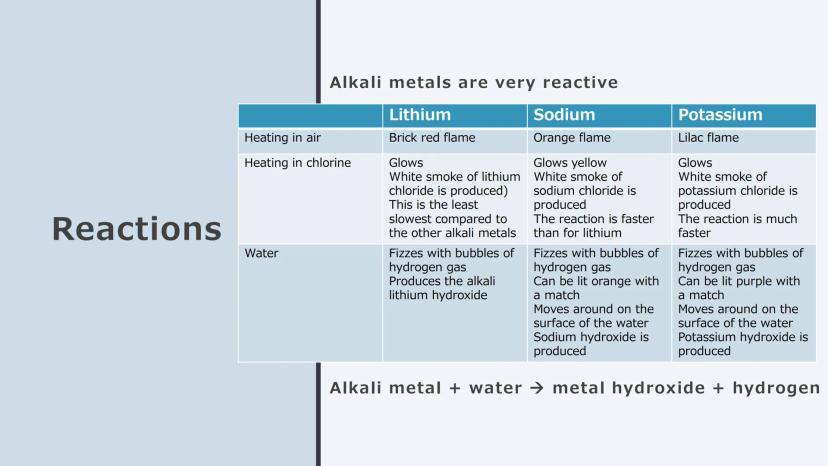 Reactions

Alkali metals are very reactive

| | Lithium | Sodium | Potassium |
|---|---|---|---|
| Heating in air | Brick red flame | Orange flame | Lilac flame |
| Heating in chlorine | Glows White smoke of lithium chloride is produced) This is the least slowest compared to the other alkali metals | Glows yellow White smoke of sodium chloride is produced The reaction is faster than for lithium | Glows White smoke of potassium chloride is produced The reaction is much faster |
| Water | Fizzes with bubbles of hydrogen gas Produces the alkali lithium hydroxide | Fizzes with bubbles of hydrogen gas Can be lit orange with a match Moves around on the surface of the water Sodium hydroxide is produced | Fizzes with bubbles of hydrogen gas Can be lit purple with a match Moves around on the surface of the water Potassium hydroxide is produced |

Alkali metal + water → metal hydroxide + hydrogen